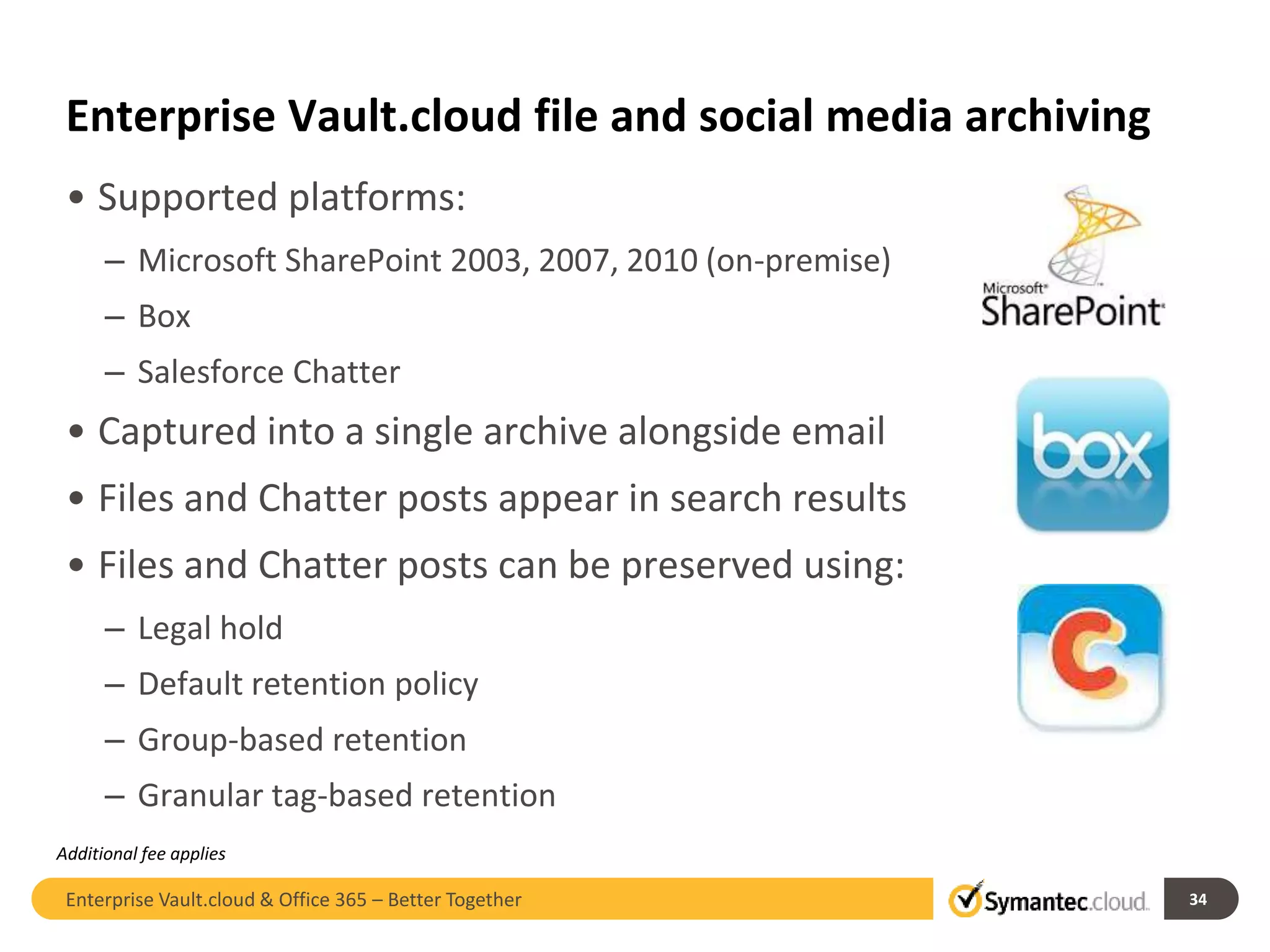 Enterprise Vault.cloud file and social media archiving

• Supported platforms:

– Microsoft SharePoint 2003, 2007, 2010 (on-premise)

– Box

– Salesforce Chatter

• Captured into a single archive alongside email

• Files and Chatter posts appear in search results

• Files and Chatter posts can be preserved using:

– Legal hold

– Default retention policy

– Group-based retention

– Granular tag-based retention

Microsoft SharePoint

box

C

Additional fee applies

Enterprise Vault.cloud & Office 365 – Better Together

Symantec.cloud

34